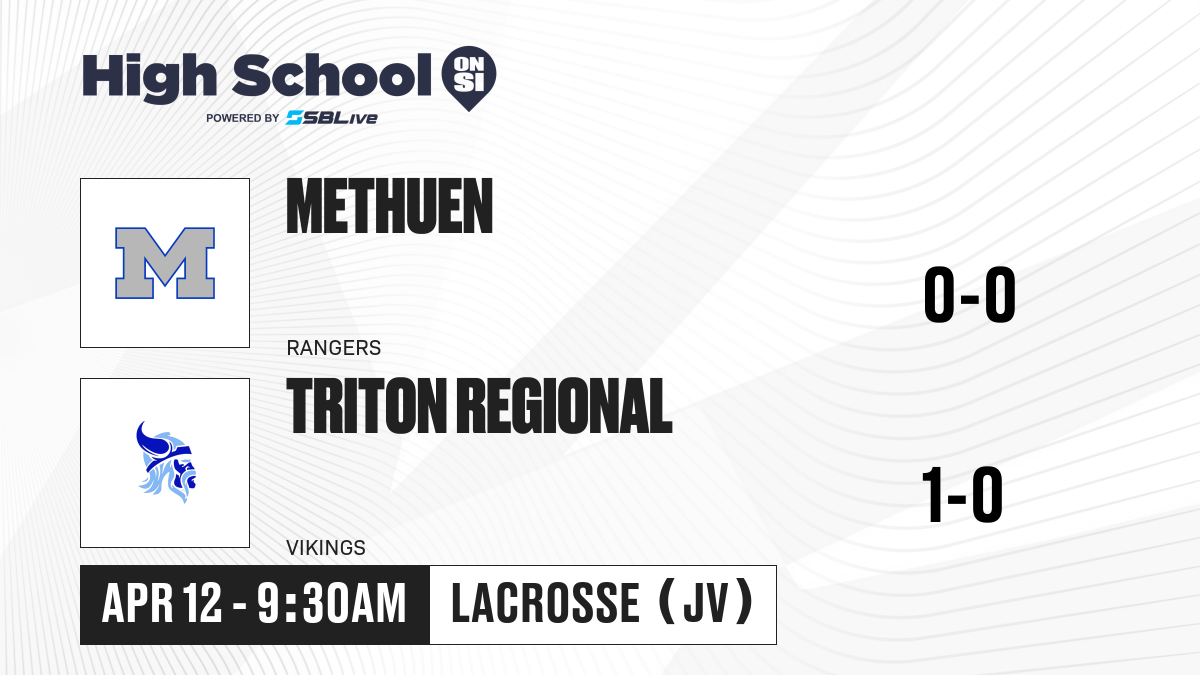 High School ON SI
POWERED BY SBLive

M

METHUEN

RANGERS

0-0

TRITON REGIONAL

VIKINGS

1-0

APR 12 - 9:30AM

LACROSSE (JV)